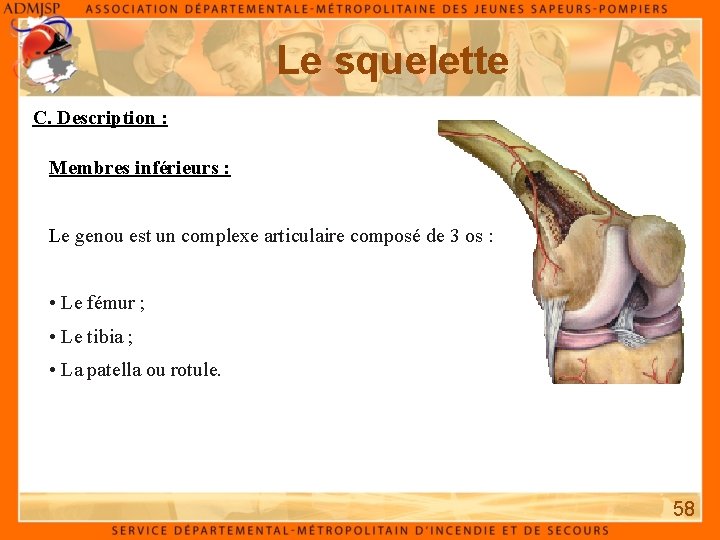 ADMJSP ASSOCIATION DÉPARTEMENTALE-MÉTROPOLITAINE DES JEUNES SAPEURS-POMPIERS

Le squelette

C. Description :

Membres inférieurs :

Le genou est un complexe articulaire composé de 3 os :

• Le fémur ;

• Le tibia ;

• La patella ou rotule.

58

SERVICE DÉPARTEMENTAL-MÉTROPOLITAIN D'INCENDIE ET DE SECOURS